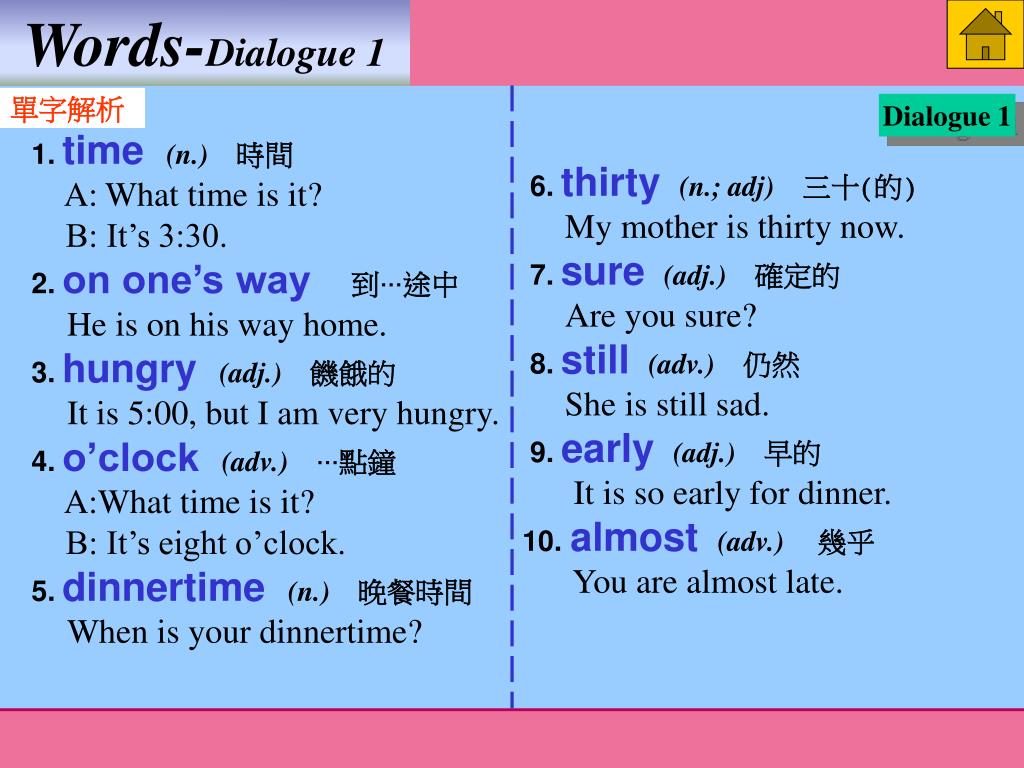 Words-Dialogue 1

單字解析

Dialogue 1

1. time (n.) 時間
A: What time is it?
B: It’s 3:30.

2. on one’s way 到…途中
He is on his way home.

3. hungry (adj.) 饑餓的
It is 5:00, but I am very hungry.

4. o’clock (adv.) …點鐘
A:What time is it?
B: It’s eight o’clock.

5. dinnertime (n.) 晚餐時間
When is your dinnertime?

6. thirty (n.; adj) 三十(的)
My mother is thirty now.

7. sure (adj.) 確定的
Are you sure?

8. still (adv.) 仍然
She is still sad.

9. early (adj.) 早的
It is so early for dinner.

10. almost (adv.) 幾乎
You are almost late.